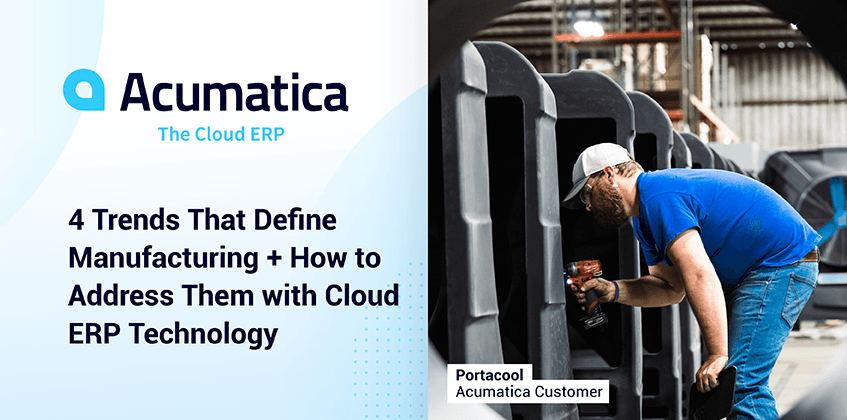 Acumatica
The Cloud ERP

4 Trends That Define Manufacturing + How to Address Them with Cloud ERP Technology

Portacool
Acumatica Customer